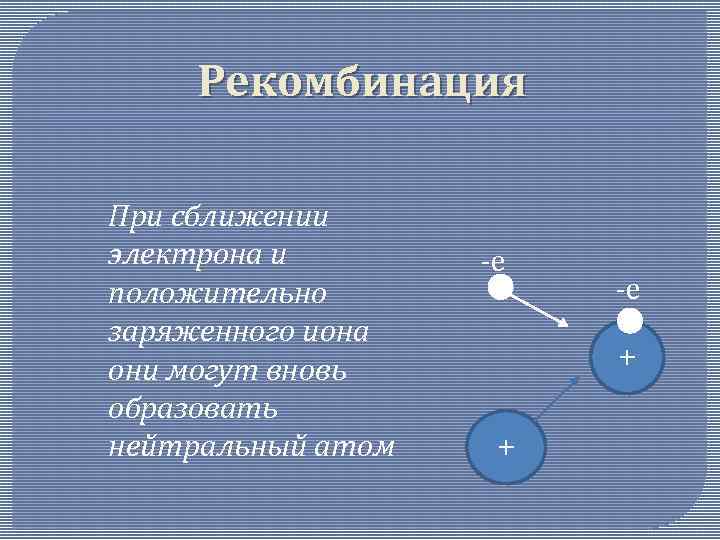 Рекомбинация

При сближении электрона и положительно заряженного иона они могут вновь образовать нейтральный атом

-e

-e

+

+